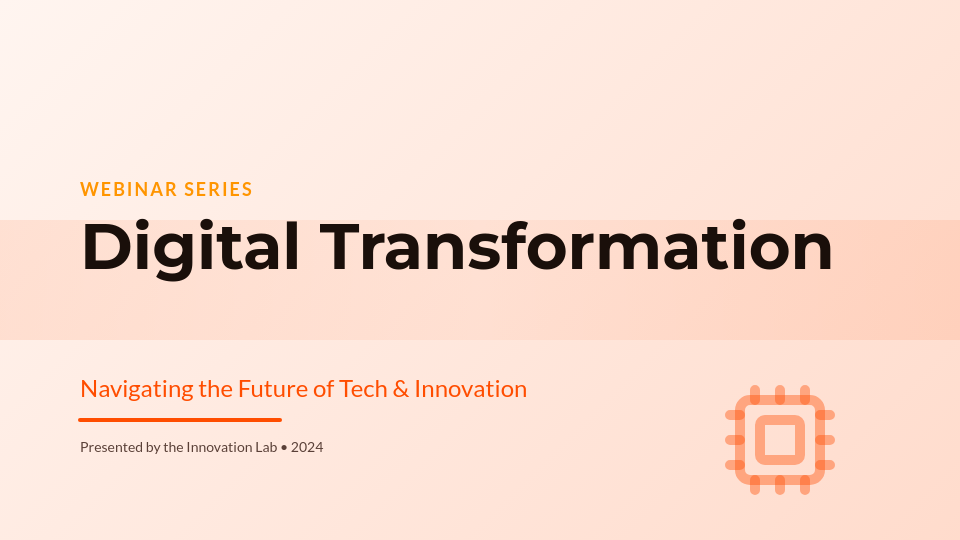 WEBINAR SERIES

Digital Transformation

Navigating the Future of Tech & Innovation

Presented by the Innovation Lab • 2024